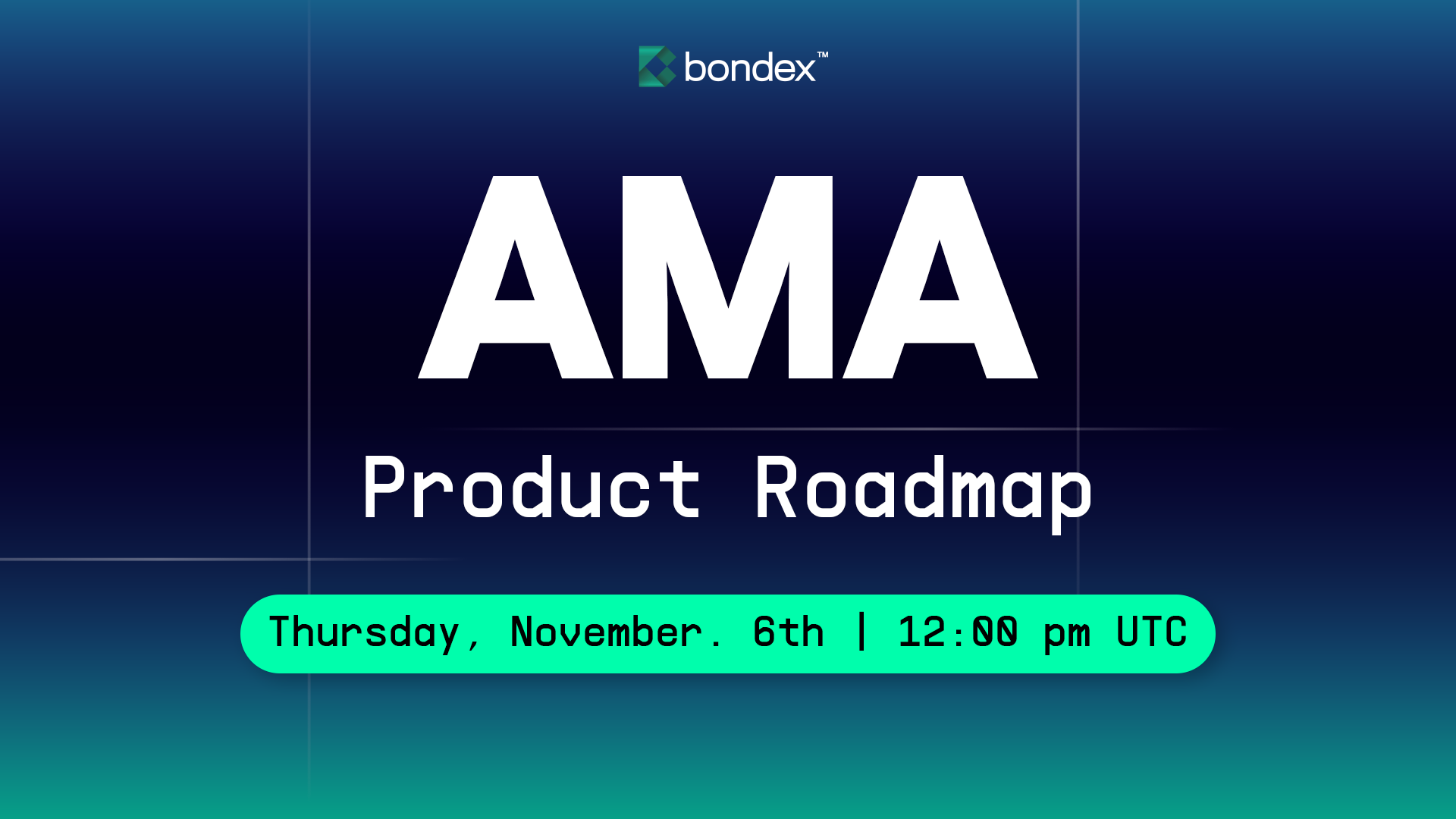 bondex™

AMA

Product Roadmap

Thursday, November. 6th | 12:00 pm UTC